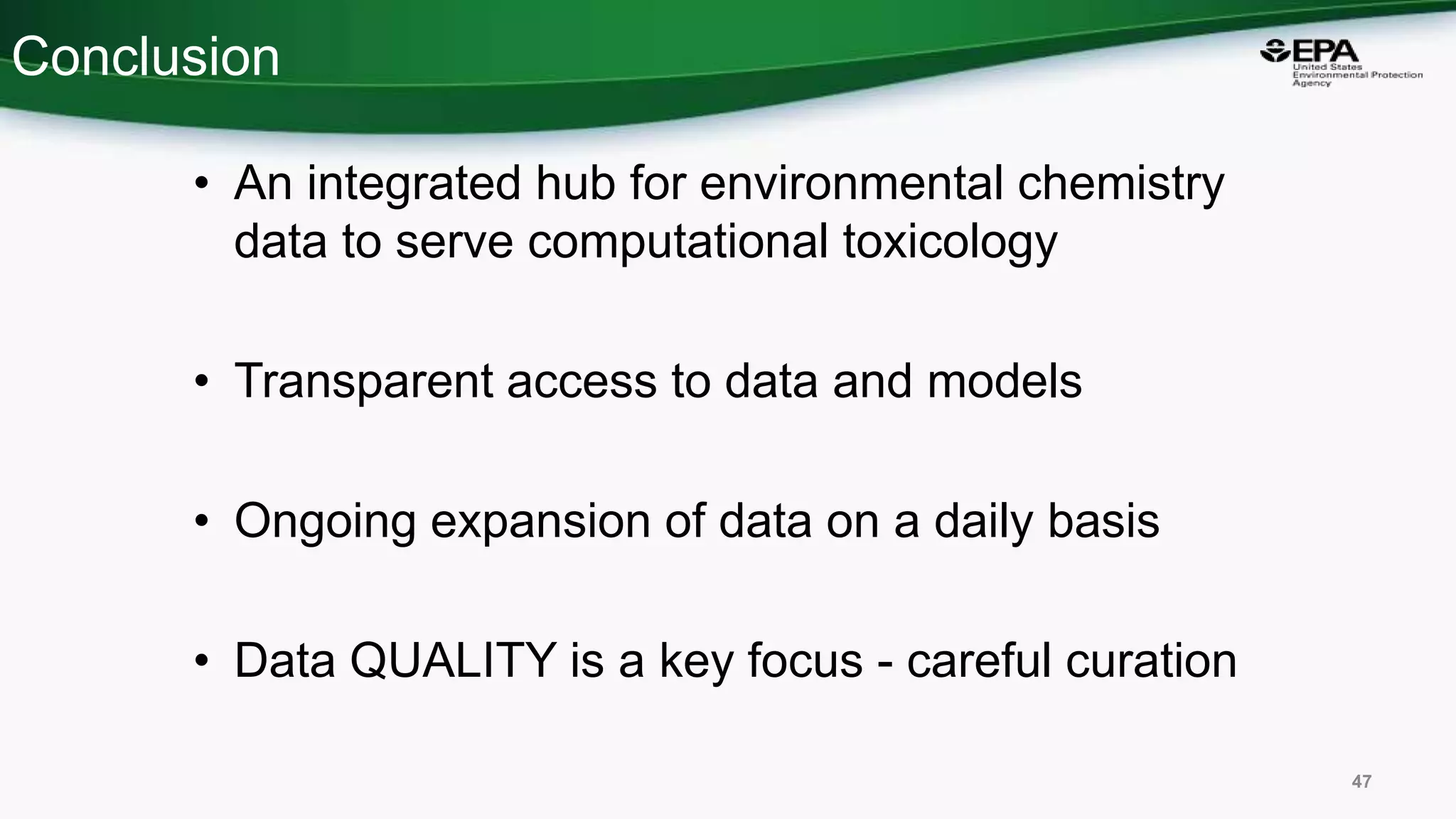 Conclusion

EPA
United States
Environmental Protection
Agency

• An integrated hub for environmental chemistry data to serve computational toxicology

• Transparent access to data and models

• Ongoing expansion of data on a daily basis

• Data QUALITY is a key focus - careful curation

47